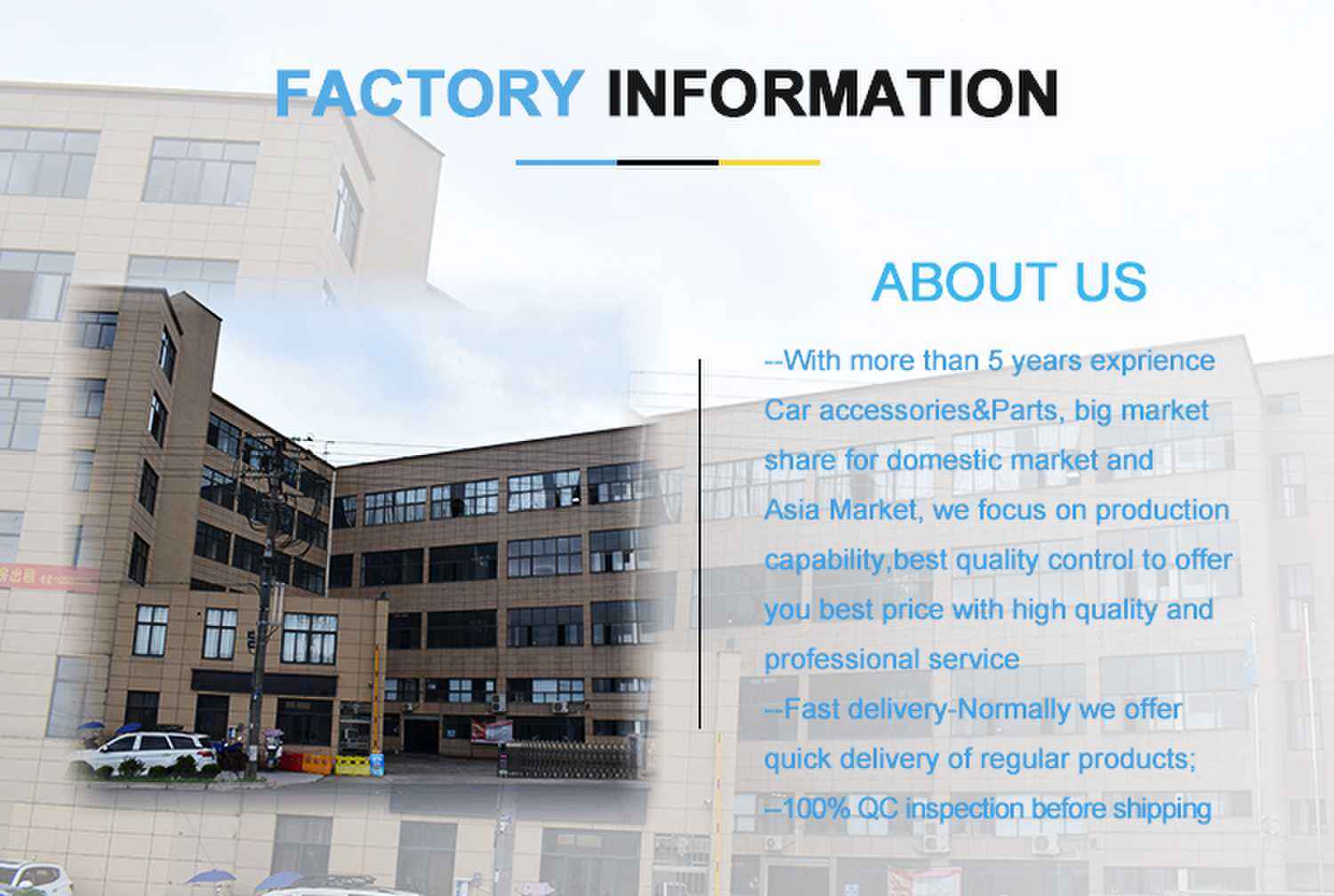 FACTORY INFORMATION

ABOUT US

--With more than 5 years exprience Car accessories&Parts, big market share for domestic market and Asia Market, we focus on production capability,best quality control to offer you best price with high quality and professional service

--Fast delivery-Normally we offer quick delivery of regular products;

--100% QC inspection before shipping